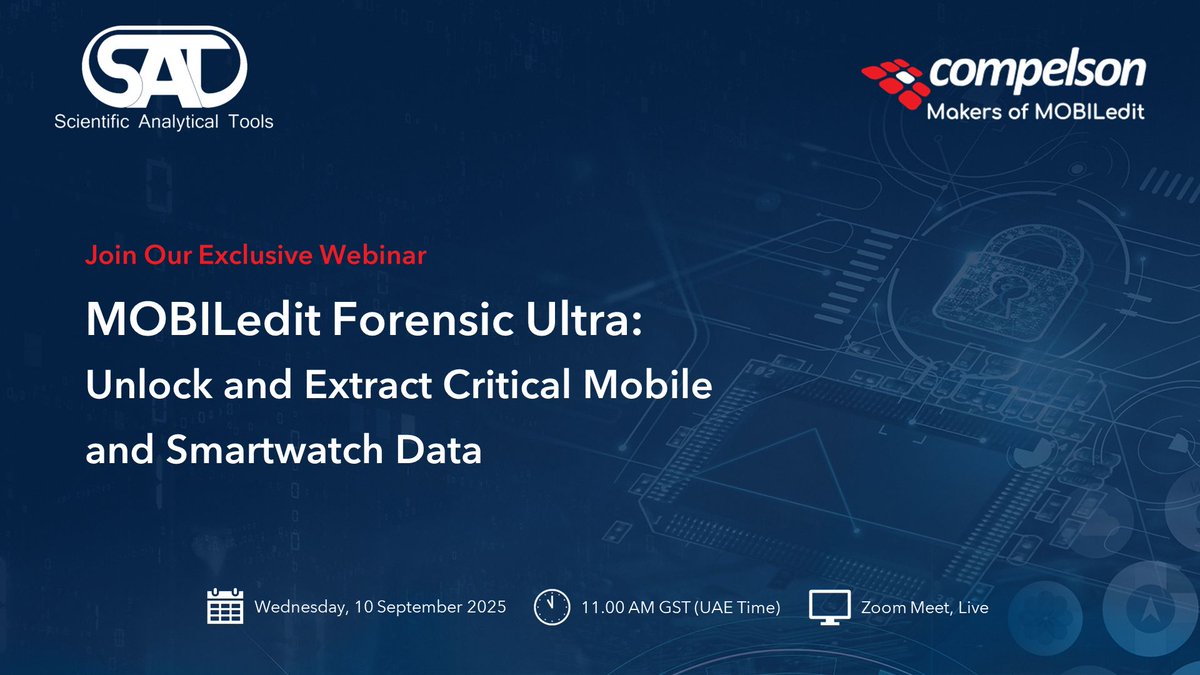 SAT
Scientific Analytical Tools

compelson
Makers of MOBILedit

Join Our Exclusive Webinar

MOBILedit Forensic Ultra:
Unlock and Extract Critical Mobile and Smartwatch Data

Wednesday, 10 September 2025

11.00 AM GST (UAE Time)

Zoom Meet, Live